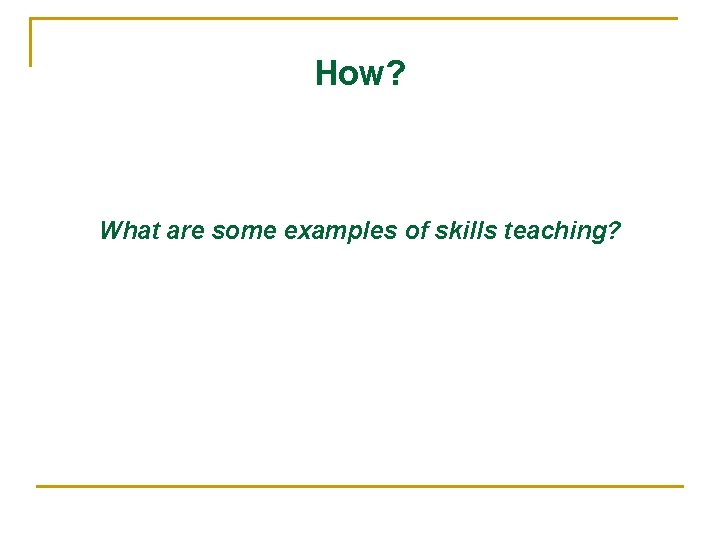 How?

What are some examples of skills teaching?